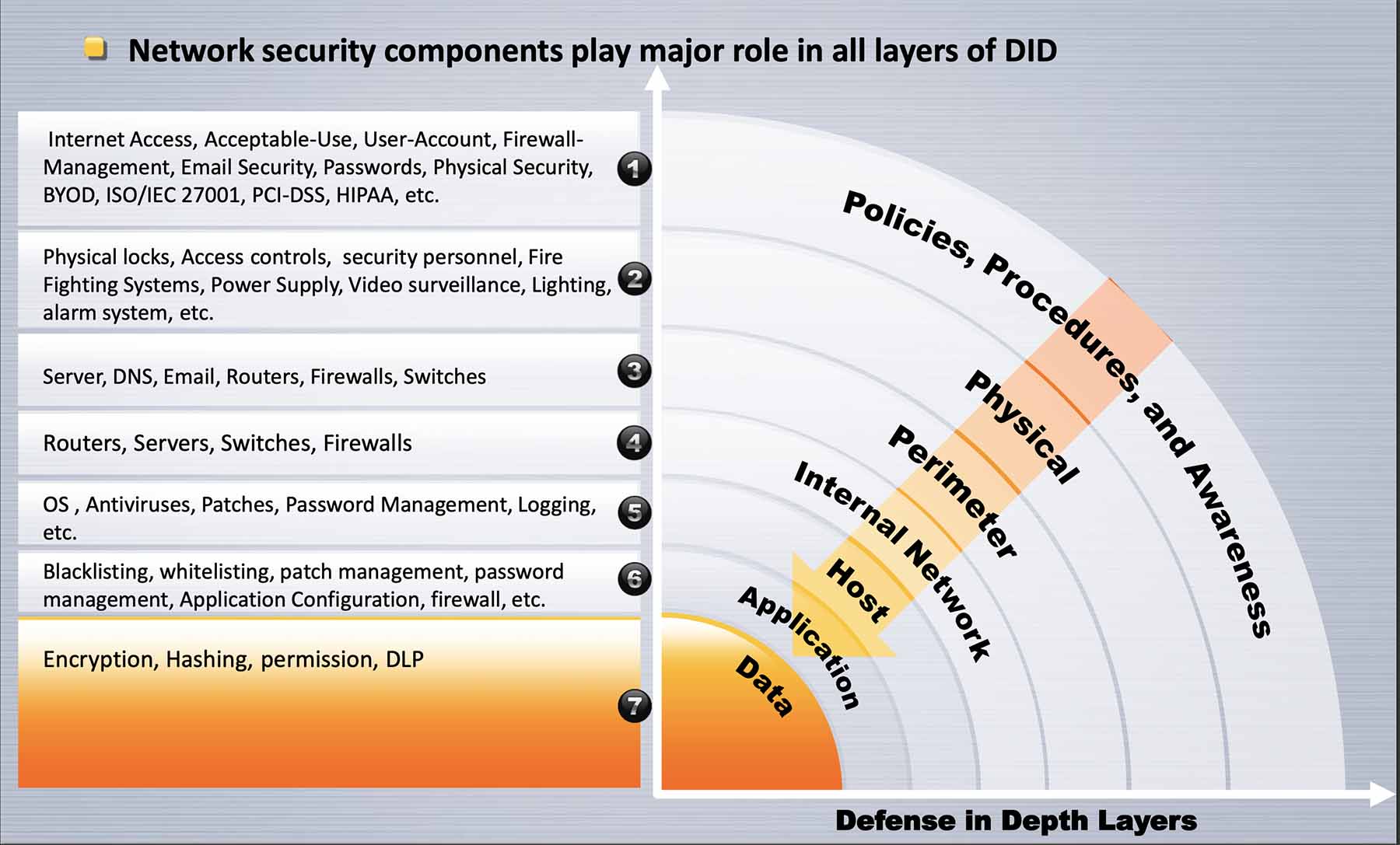 Network security components play major role in all layers of DID

Internet Access, Acceptable-Use, User-Account, Firewall-Management, Email Security, Passwords, Physical Security, BYOD, ISO/IEC 27001, PCI-DSS, HIPAA, etc.

1

Physical locks, Access controls, security personnel, Fire Fighting Systems, Power Supply, Video surveillance, Lighting, alarm system, etc.

2

Server, DNS, Email, Routers, Firewalls, Switches

3

Routers, Servers, Switches, Firewalls

4

OS , Antiviruses, Patches, Password Management, Logging, etc.

5

Blacklisting, whitelisting, patch management, password management, Application Configuration, firewall, etc.

6

Encryption, Hashing, permission, DLP

7

Policies, Procedures, and Awareness

Physical

Perimeter

Internal Network

Host

Application

Data

Defense in Depth Layers